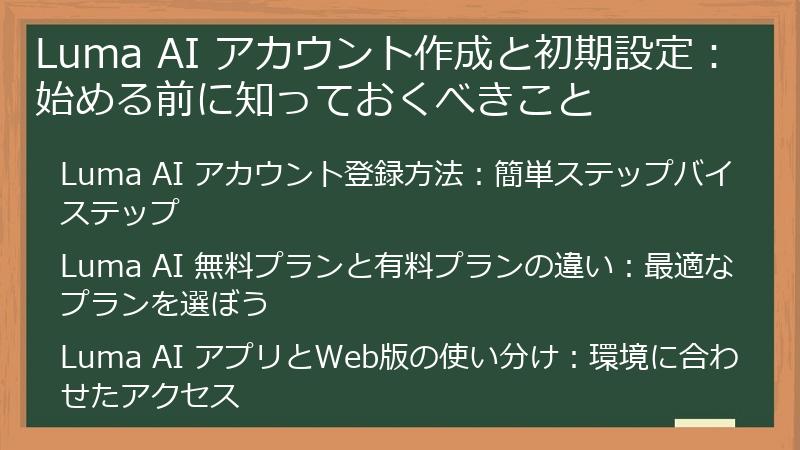 Luma AI アカウント作成と初期設定：始める前に知っておくべきこと

Luma AI アカウント登録方法：簡単ステップバイステップ

Luma AI 無料プランと有料プランの違い：最適なプランを選ぼう

Luma AI アプリとWeb版の使い分け：環境に合わせたアクセス